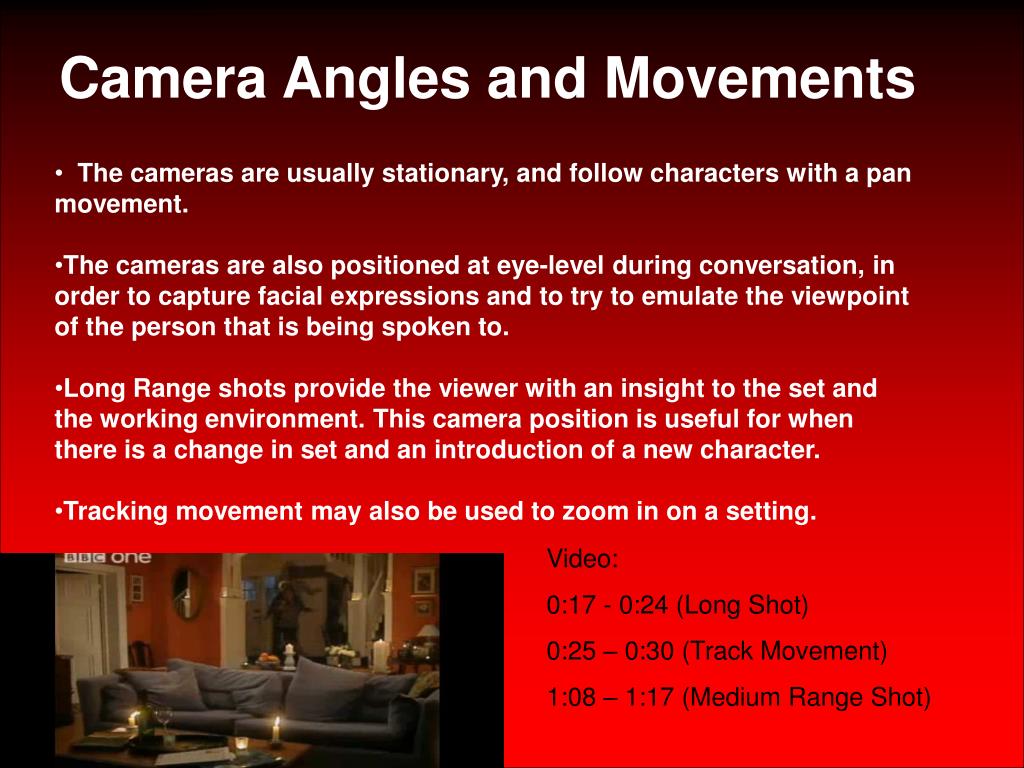 Camera Angles and Movements

• The cameras are usually stationary, and follow characters with a pan movement.

•The cameras are also positioned at eye-level during conversation, in order to capture facial expressions and to try to emulate the viewpoint of the person that is being spoken to.

•Long Range shots provide the viewer with an insight to the set and the working environment. This camera position is useful for when there is a change in set and an introduction of a new character.

•Tracking movement may also be used to zoom in on a setting.

BBC one

Video:

0:17 - 0:24 (Long Shot)

0:25 – 0:30 (Track Movement)

1:08 – 1:17 (Medium Range Shot)